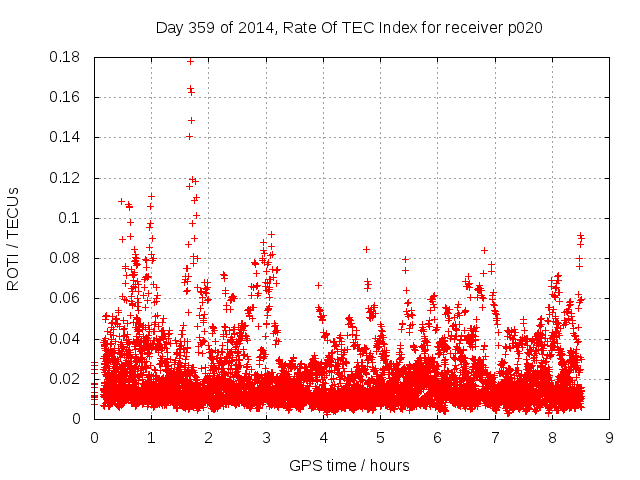 Day 359 of 2014, Rate Of TEC Index for receiver p020

ROTI / TECUs

0.18
0.16
0.14
0.12
0.1
0.08
0.06
0.04
0.02
0

0 1 2 3 4 5 6 7 8 9

GPS time / hours